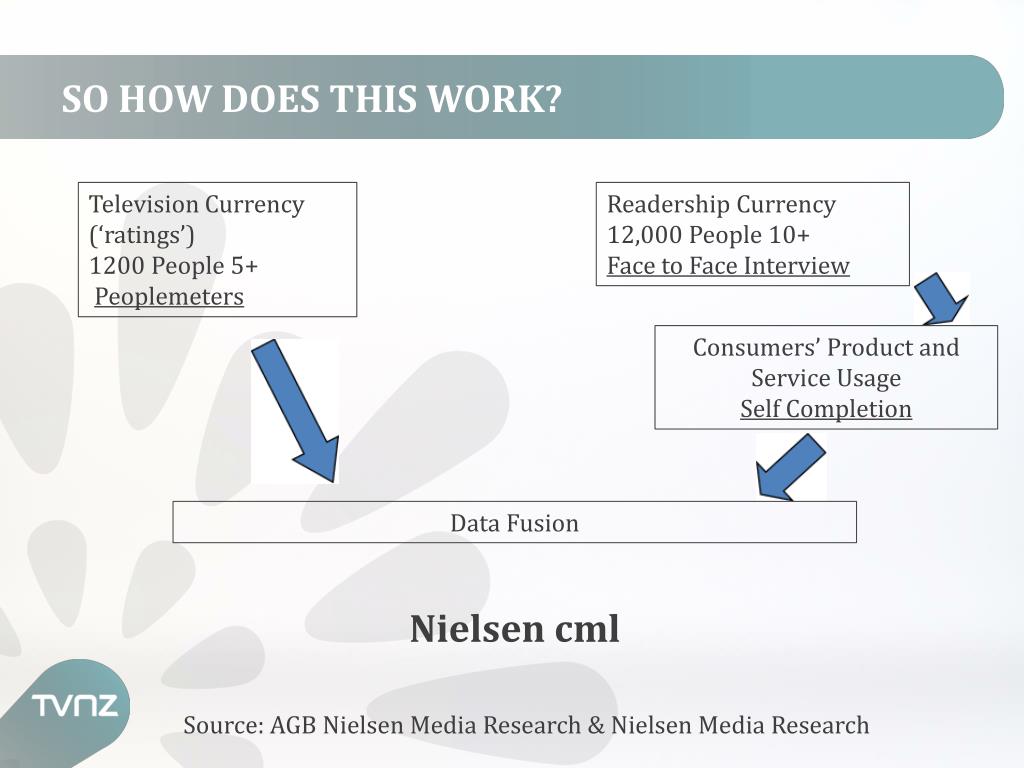 SO HOW DOES THIS WORK?

Television Currency (‘ratings’)
1200 People 5+
Peoplemeters

Readership Currency
12,000 People 10+
Face to Face Interview

Consumers’ Product and Service Usage
Self Completion

Data Fusion

Nielsen cml

TVNZ

Source: AGB Nielsen Media Research & Nielsen Media Research